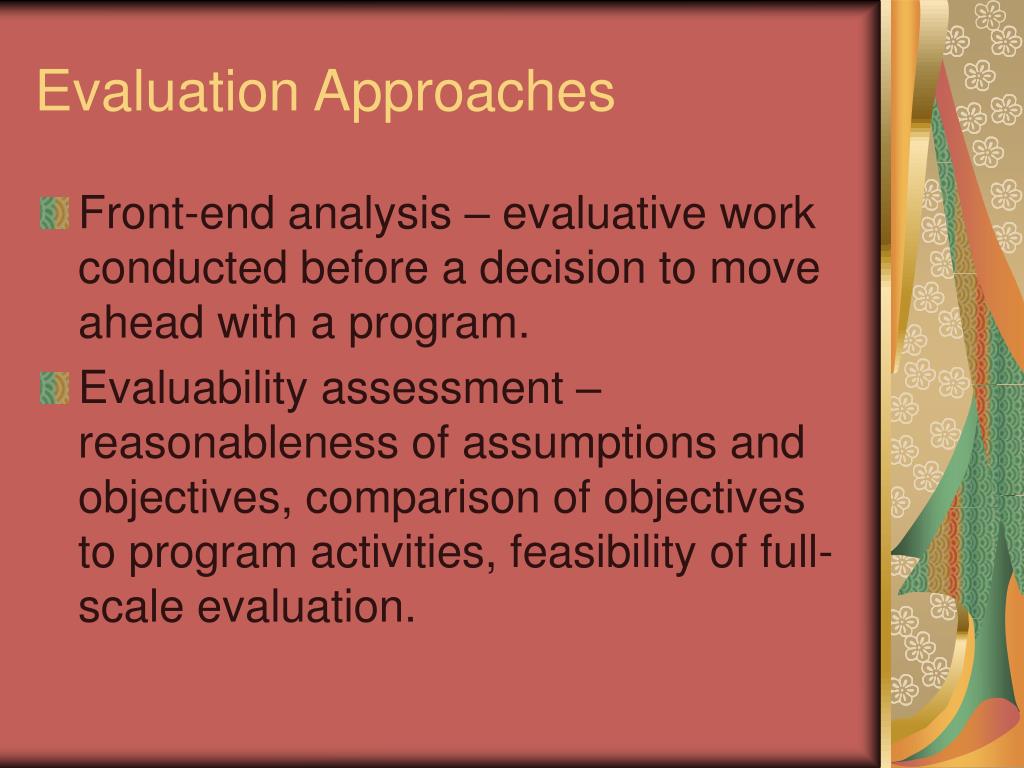 Evaluation Approaches

Front-end analysis – evaluative work conducted before a decision to move ahead with a program.

Evaluability assessment – reasonableness of assumptions and objectives, comparison of objectives to program activities, feasibility of full-scale evaluation.